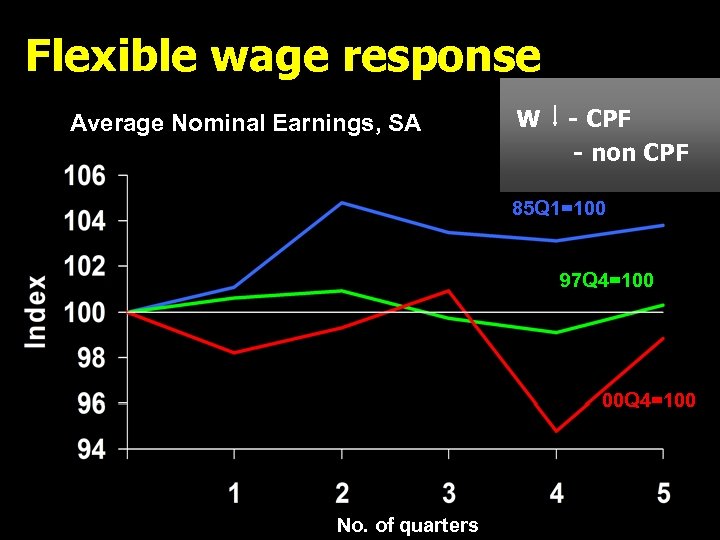 Flexible wage response

Average Nominal Earnings, SA

W ↓ - CPF
- non CPF

106
104
102
100
98
96
94

Index

85Q1=100
97Q4=100
00Q4=100

1
2
3
4
5

No. of quarters